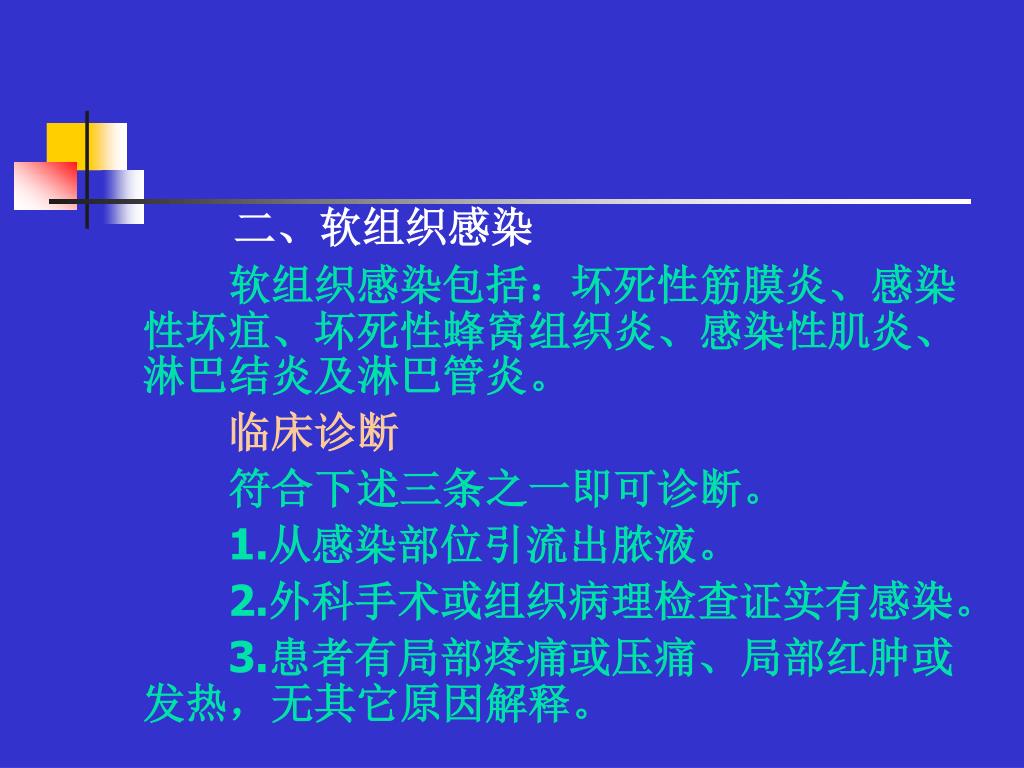 二、软组织感染

软组织感染包括：坏死性筋膜炎、感染性坏疽、坏死性蜂窝组织炎、感染性肌炎、淋巴结炎及淋巴管炎。

临床诊断

符合下述三条之一即可诊断。

1.从感染部位引流出脓液。

2.外科手术或组织病理检查证实有感染。

3.患者有局部疼痛或压痛、局部红肿或发热，无其它原因解释。